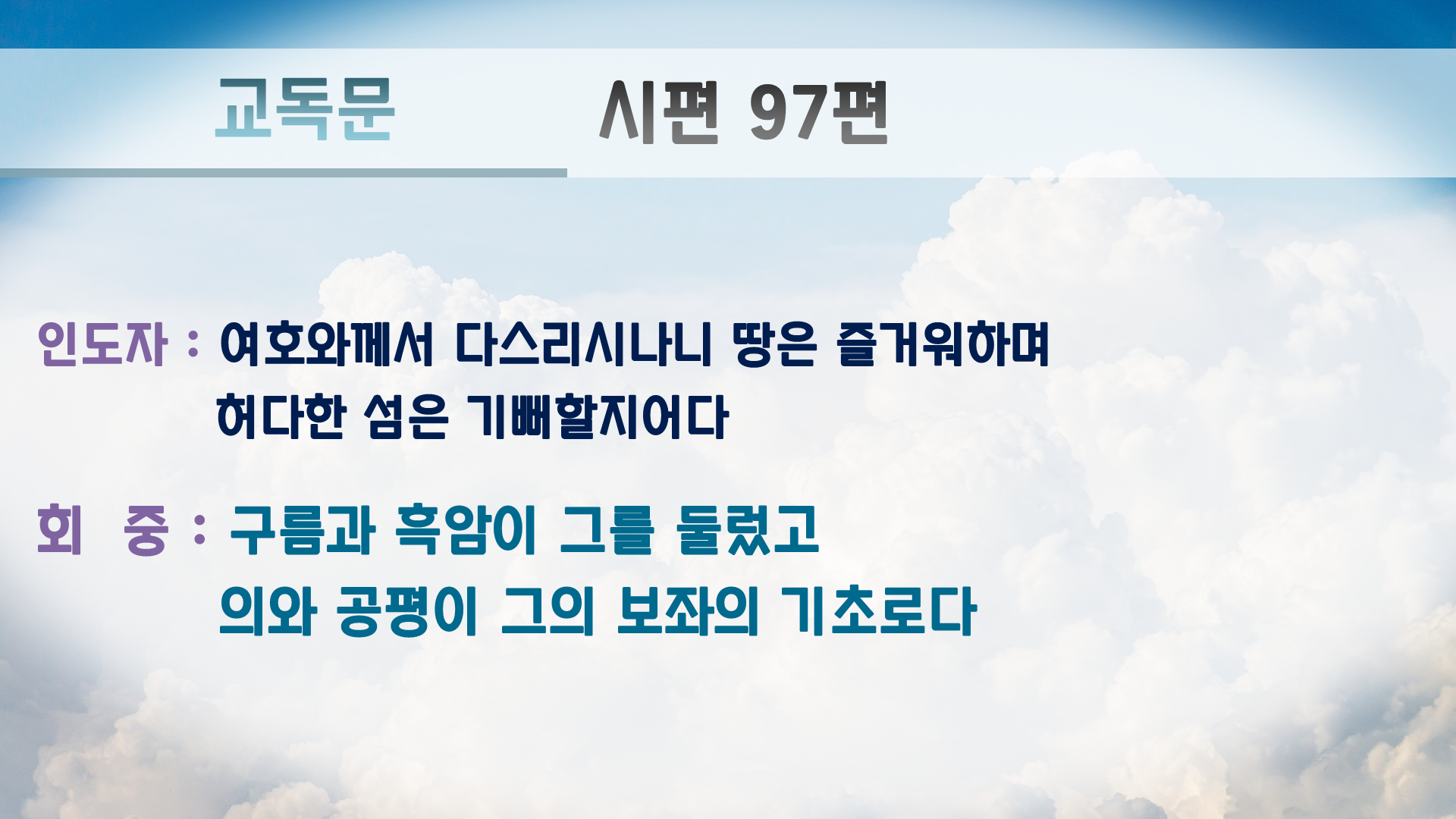 교독문 시편 97편

인도자 : 여호와께서 다스리시나니 땅은 즐거워하며 허다한 섬은 기뻐할지어다

회 중 : 구름과 흑암이 그를 둘렀고 의와 공평이 그의 보좌의 기초로다